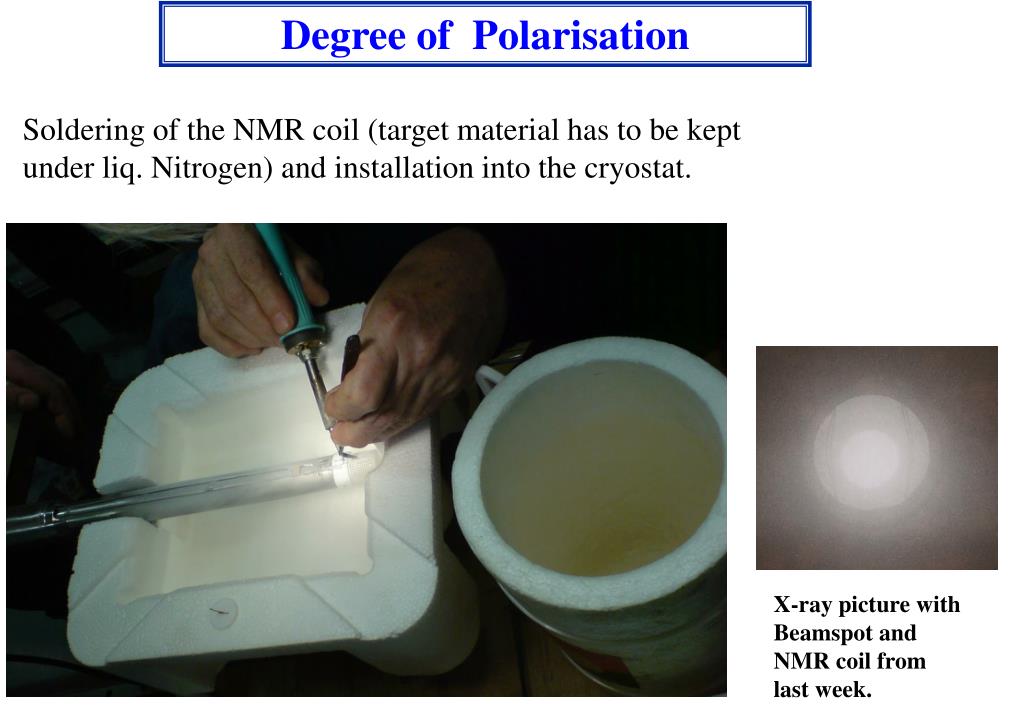 Degree of Polarisation

Soldering of the NMR coil (target material has to be kept under liq. Nitrogen) and installation into the cryostat.

X-ray picture with Beamspot and NMR coil from last week.